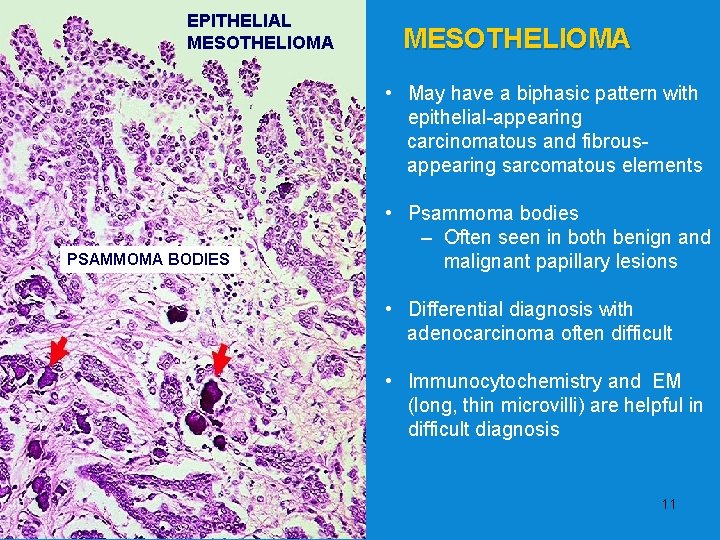 EPITHELIAL MESOTHELIOMA

PSAMMOMA BODIES

MESOTHELIOMA

• May have a biphasic pattern with epithelial-appearing carcinomatous and fibrous-appearing sarcomatous elements

• Psammoma bodies
– Often seen in both benign and malignant papillary lesions

• Differential diagnosis with adenocarcinoma often difficult

• Immunocytochemistry and EM (long, thin microvilli) are helpful in difficult diagnosis

11